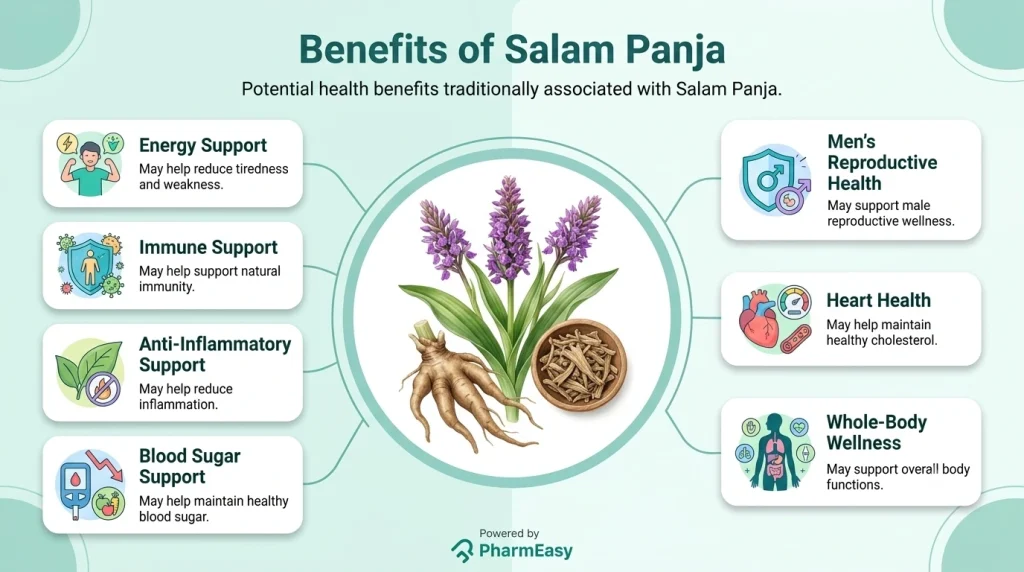 Benefits of Salam Panja

Potential health benefits traditionally associated with Salam Panja.

Energy Support
May help reduce tiredness and weakness.

Immune Support
May help support natural immunity.

Anti-Inflammatory Support
May help reduce inflammation.

Blood Sugar Support
May help maintain healthy blood sugar.

Men's Reproductive Health
May support male reproductive wellness.

Heart Health
May help maintain healthy cholesterol.

Whole-Body Wellness
May support overall body functions.

Powered by
PharmEasy